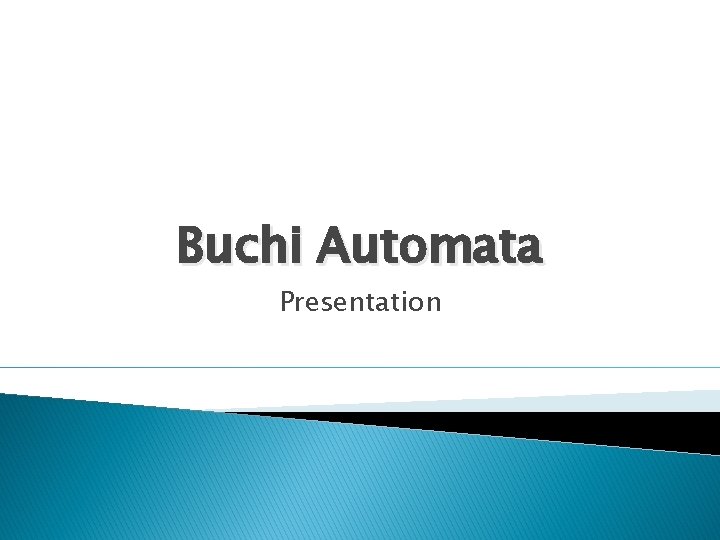 Buchi Automata

Presentation